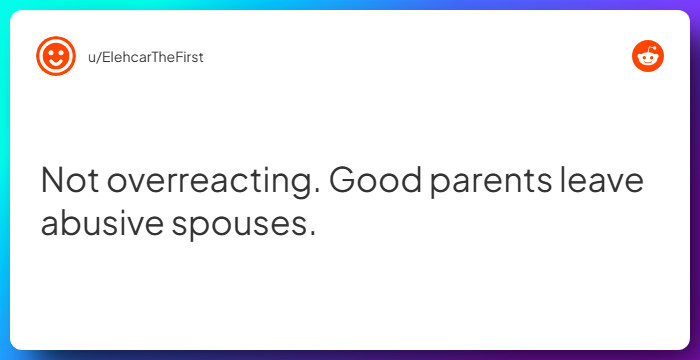 u/ElehcarTheFirst

Not overreacting. Good parents leave abusive spouses.